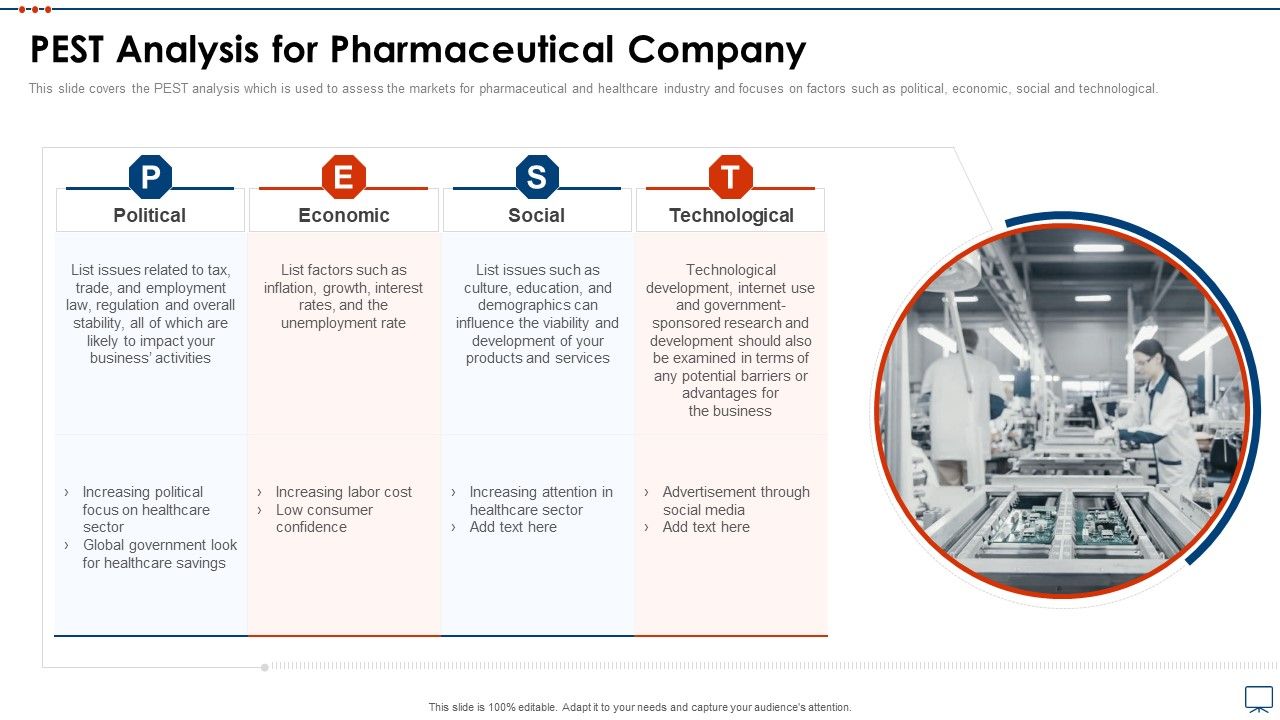 PEST Analysis for Pharmaceutical Company

This slide covers the PEST analysis which is used to assess the markets for pharmaceutical and healthcare industry and focuses on factors such as political, economic, social and technological.

P
Political

List issues related to tax, trade, and employment law, regulation and overall stability, all of which are likely to impact your business' activities

› Increasing political focus on healthcare sector
› Global government look for healthcare savings

E
Economic

List factors such as inflation, growth, interest rates, and the unemployment rate

› Increasing labor cost
› Low consumer confidence

S
Social

List issues such as culture, education, and demographics can influence the viability and development of your products and services

› Increasing attention in healthcare sector
› Add text here

T
Technological

Technological development, internet use and government-sponsored research and development should also be examined in terms of any potential barriers or advantages for the business

› Advertisement through social media
› Add text here

This slide is 100% editable. Adapt it to your needs and capture your audience's attention.